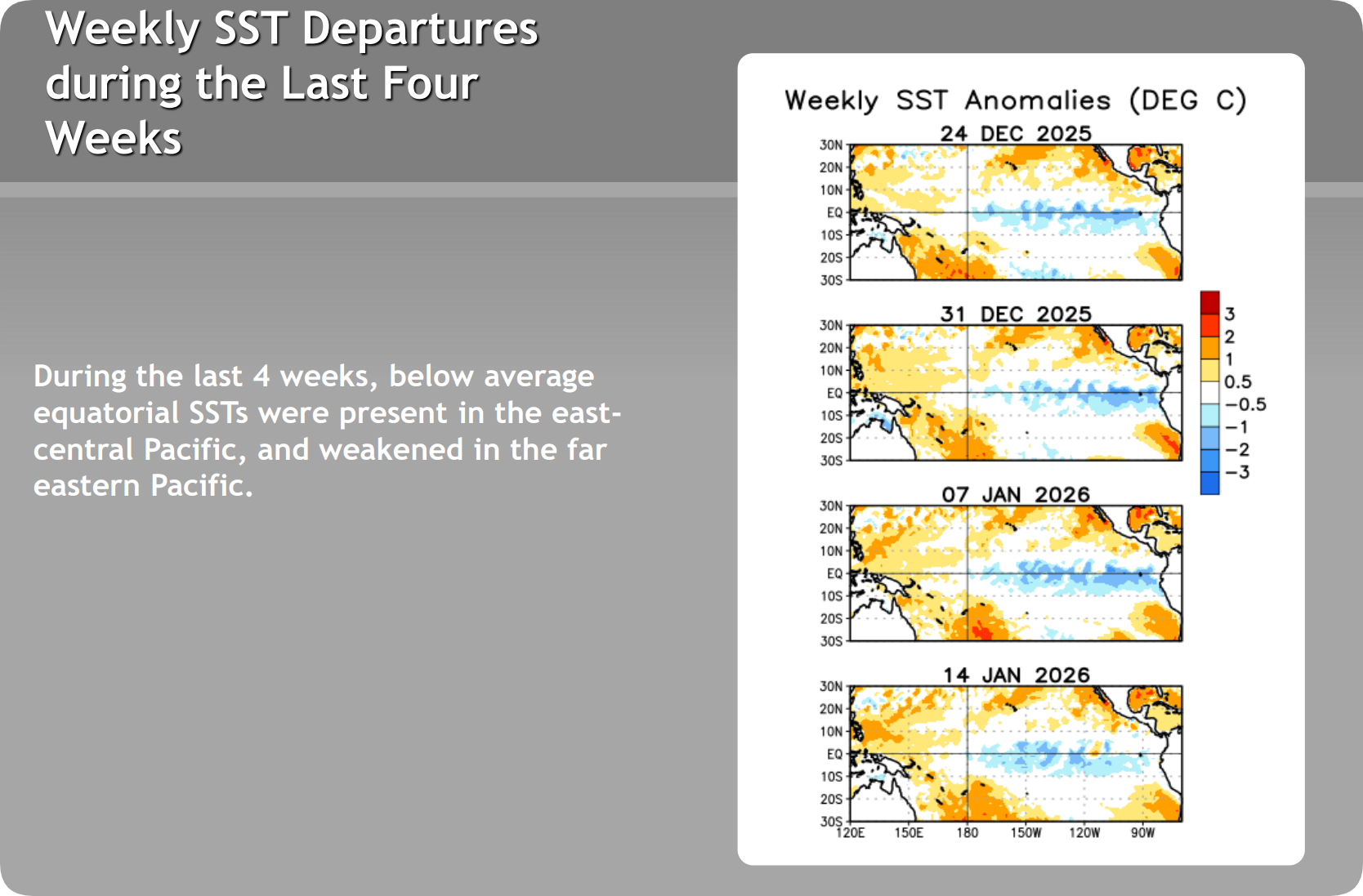 Weekly SST Departures during the Last Four Weeks

During the last 4 weeks, below average equatorial SSTs were present in the east-central Pacific, and weakened in the far eastern Pacific.

Weekly SST Anomalies (DEG C)

24 DEC 2025
30N
20N
10N
EQ
10S
20S
30S

31 DEC 2025
30N
20N
10N
EQ
10S
20S
30S

07 JAN 2026
30N
20N
10N
EQ
10S
20S
30S

14 JAN 2026
30N
20N
10N
EQ
10S
20S
30S
120E 150E 180 150W 120W 90W

3
2
1
0.5
−0.5
−1
−2
−3